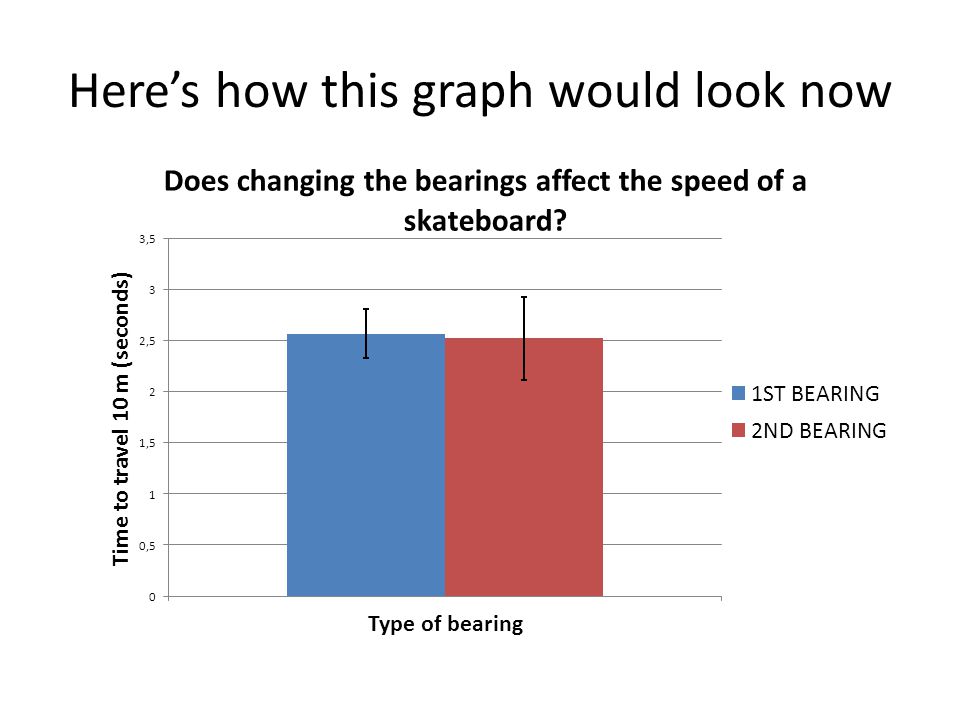 Here’s how this graph would look now

Does changing the bearings affect the speed of a skateboard?

Time to travel 10 m (seconds)

3,5
3
2,5
2
1,5
1
0,5
0

Type of bearing

1ST BEARING
2ND BEARING